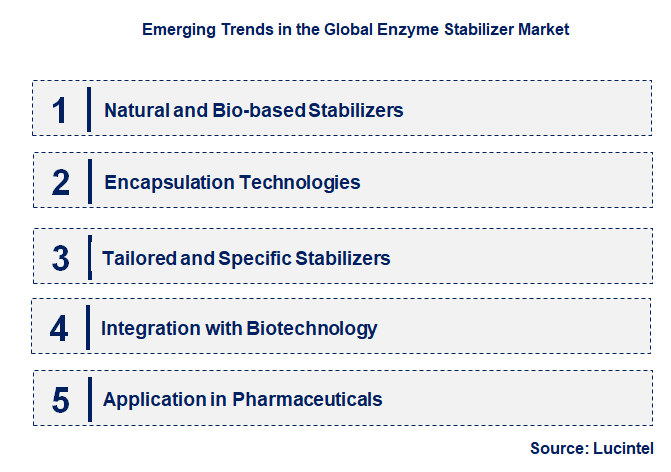 Emerging Trends in the Global Enzyme Stabilizer Market

1 Natural and Bio-based Stabilizers

2 Encapsulation Technologies

3 Tailored and Specific Stabilizers

4 Integration with Biotechnology

5 Application in Pharmaceuticals

Source: Lucintel